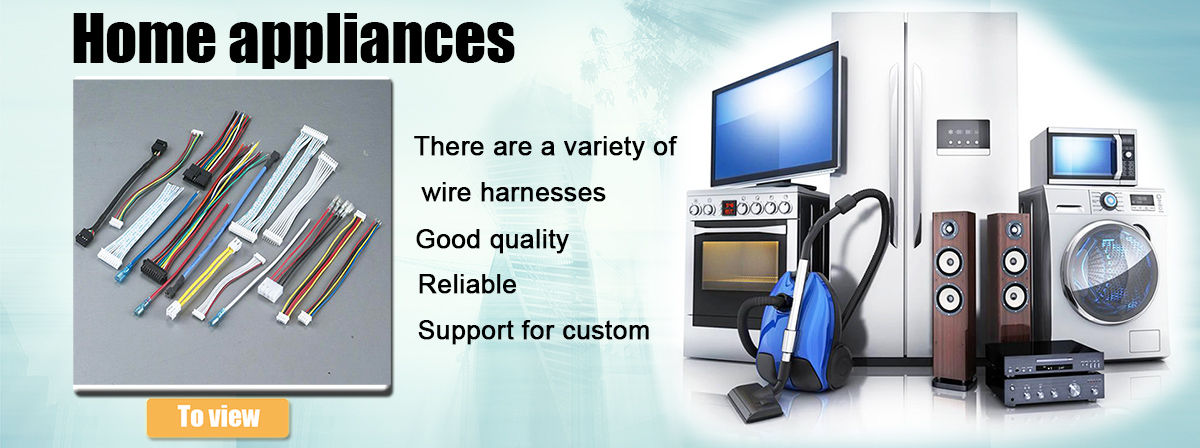 Home appliances

There are a variety of wire harnesses

Good quality

Reliable

Support for custom

To view